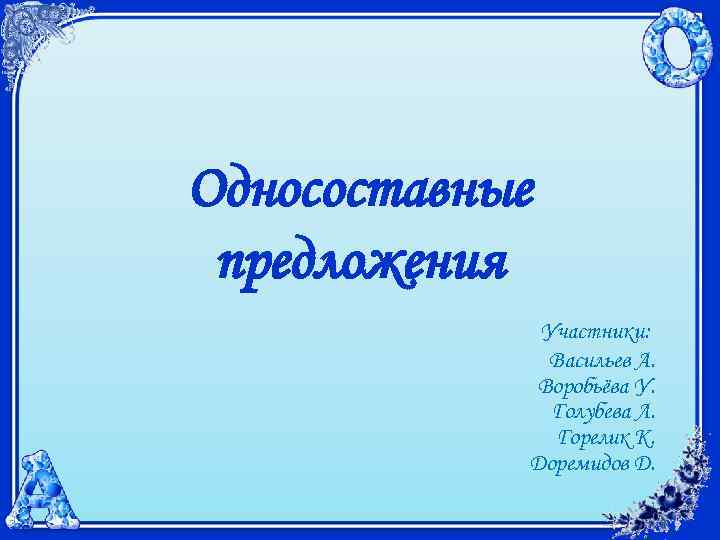 О

Односоставные предложения

Участники:
Васильев А.
Воробьёва У.
Голубева Л.
Горелик К.
Доремидов Д.

А